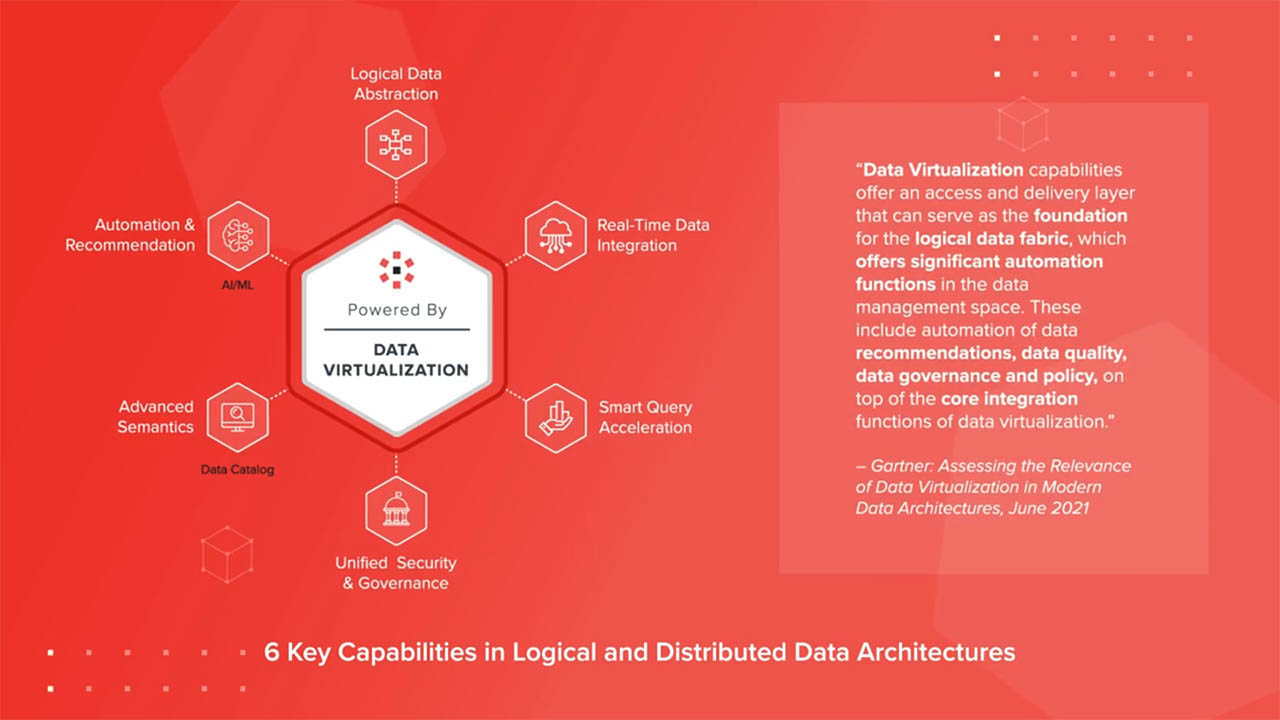 Logical Data Abstraction

Automation & Recommendation

AI/ML

Real-Time Data Integration

Powered By

DATA VIRTUALIZATION

Advanced Semantics

Data Catalog

Smart Query Acceleration

Unified Security & Governance

"Data Virtualization capabilities offer an access and delivery layer that can serve as the foundation for the logical data fabric, which offers significant automation functions in the data management space. These include automation of data recommendations, data quality, data governance and policy, on top of the core integration functions of data virtualization."

– Gartner: Assessing the Relevance of Data Virtualization in Modern Data Architectures, June 2021

6 Key Capabilities in Logical and Distributed Data Architectures